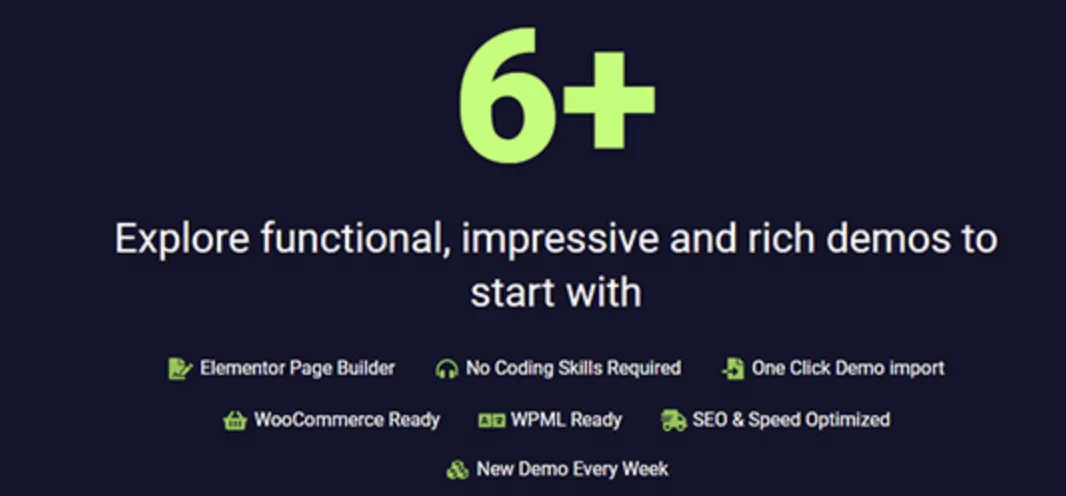 6+

Explore functional, impressive and rich demos to start with

Elementor Page Builder   No Coding Skills Required   One Click Demo import

WooCommerce Ready   WPML Ready   SEO & Speed Optimized

New Demo Every Week